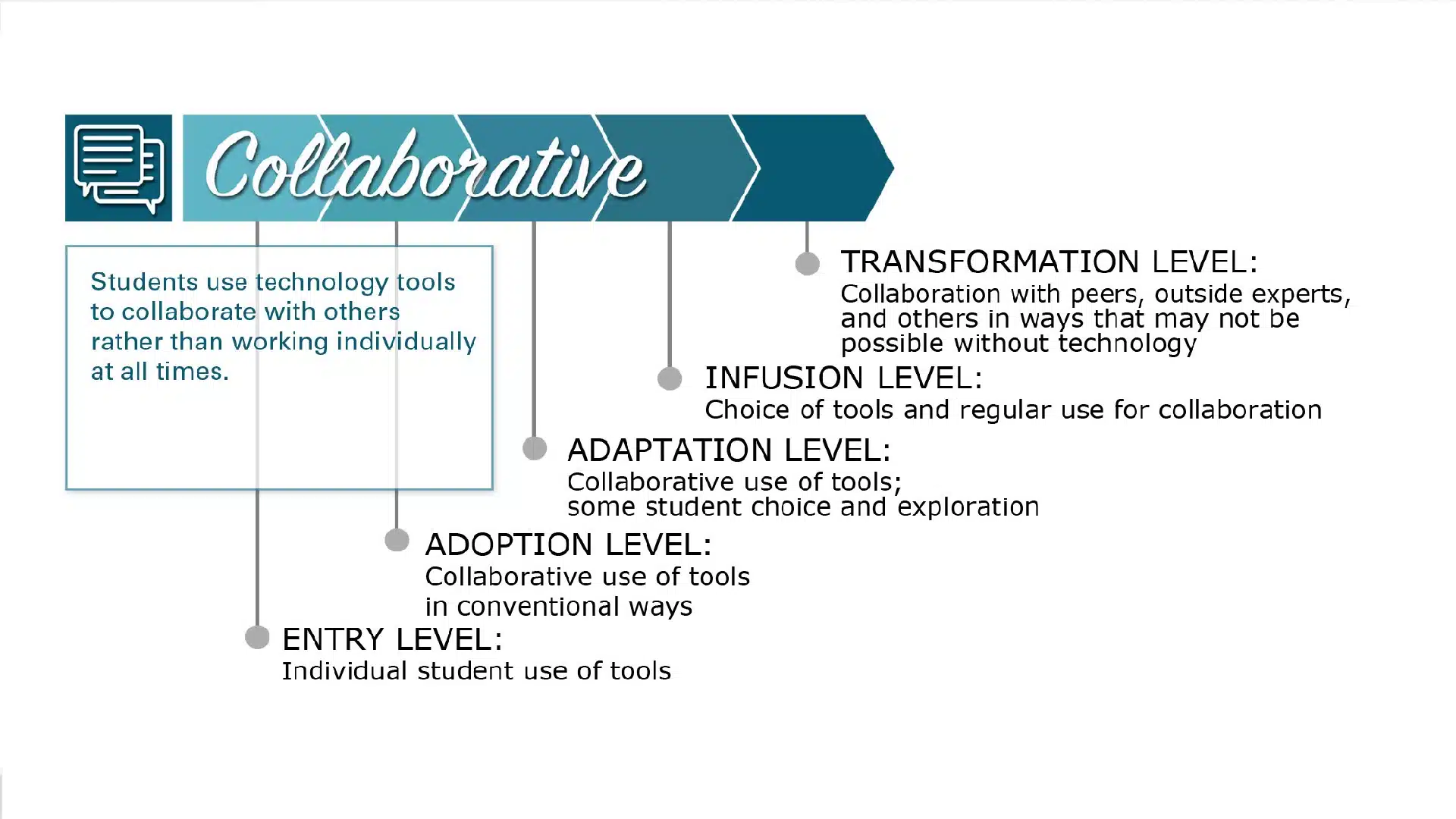 Collaborative

Students use technology tools to collaborate with others rather than working individually at all times.

TRANSFORMATION LEVEL:
Collaboration with peers, outside experts, and others in ways that may not be possible without technology

INFUSION LEVEL:
Choice of tools and regular use for collaboration

ADAPTATION LEVEL:
Collaborative use of tools; some student choice and exploration

ADOPTION LEVEL:
Collaborative use of tools in conventional ways

ENTRY LEVEL:
Individual student use of tools